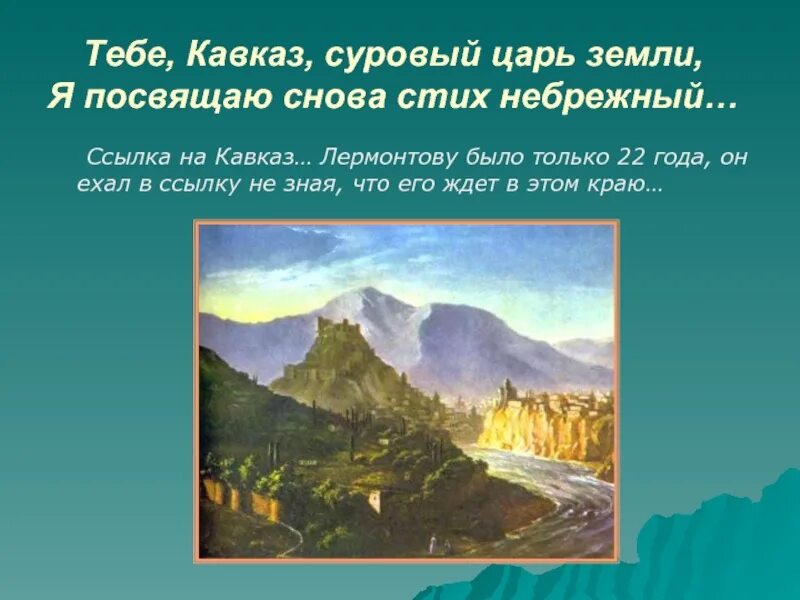 Тебе, Кавказ, суровый царь земли,
Я посвящаю снова стих небрежный…

Ссылка на Кавказ… Лермонтову было только 22 года, он ехал в ссылку не зная, что его ждет в этом краю…